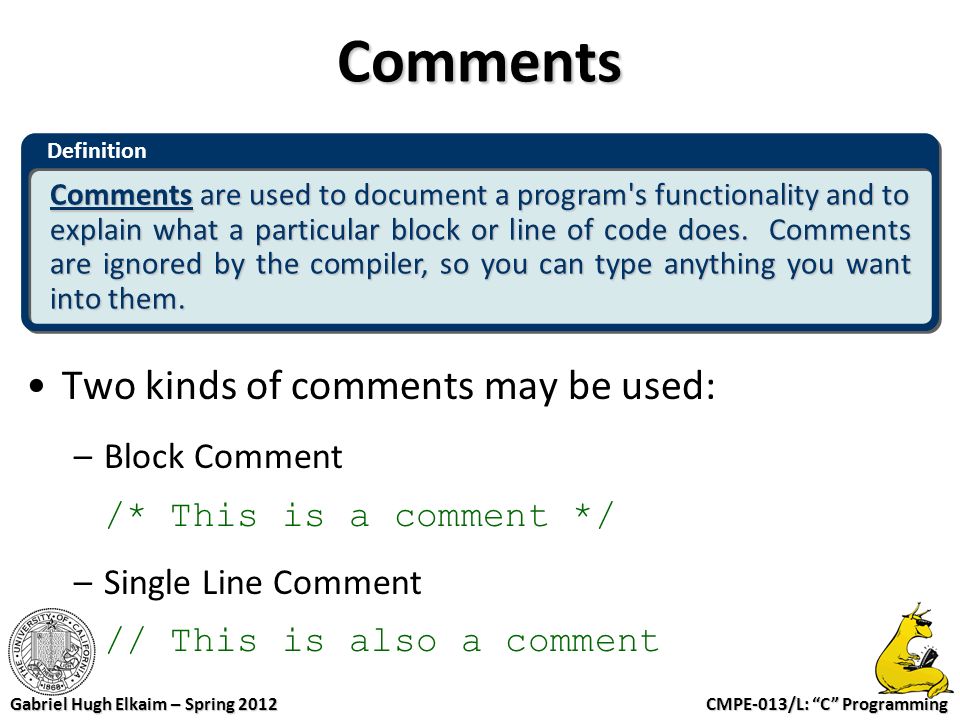 Comments

Definition

Comments are used to document a program's functionality and to explain what a particular block or line of code does. Comments are ignored by the compiler, so you can type anything you want into them.

• Two kinds of comments may be used:

– Block Comment

/* This is a comment */

– Single Line Comment

// This is also a comment

THE UNIVERSITY OF CALIFORNIA 1868

Gabriel Hugh Elkaim – Spring 2012

CMPE-013/L: "C" Programming